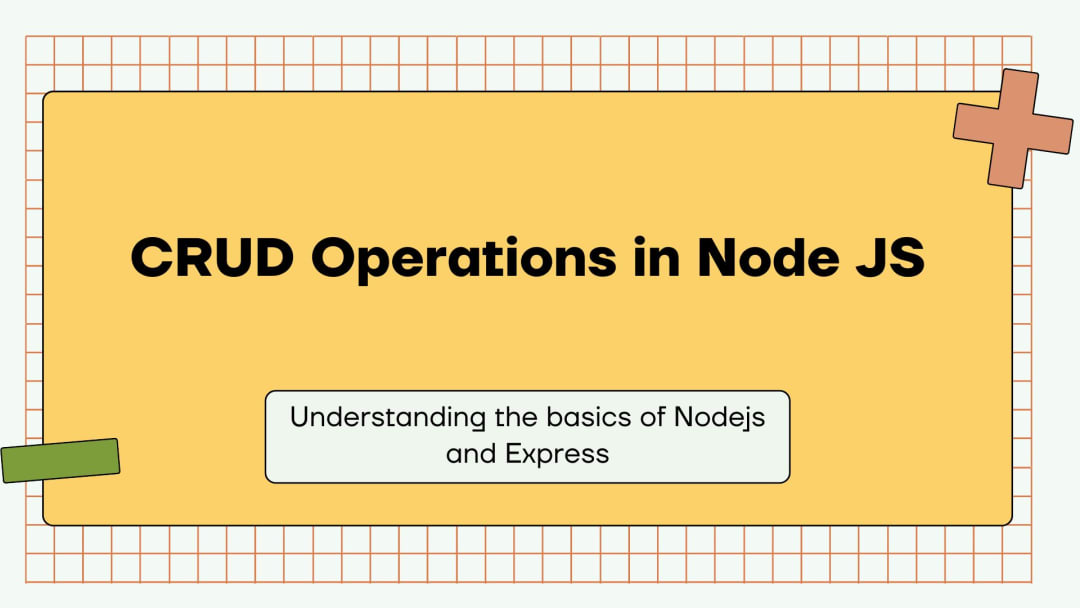 CRUD Operations in Node JS

Understanding the basics of Nodejs and Express